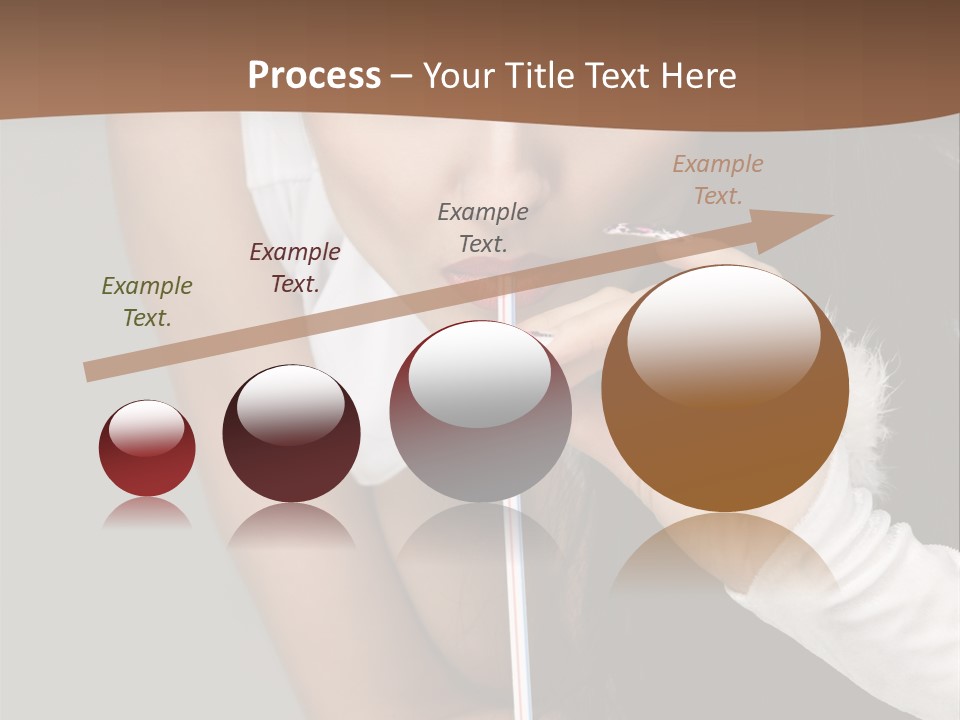 Process – Your Title Text Here

Example Text.

Example Text.

Example Text.

Example Text.